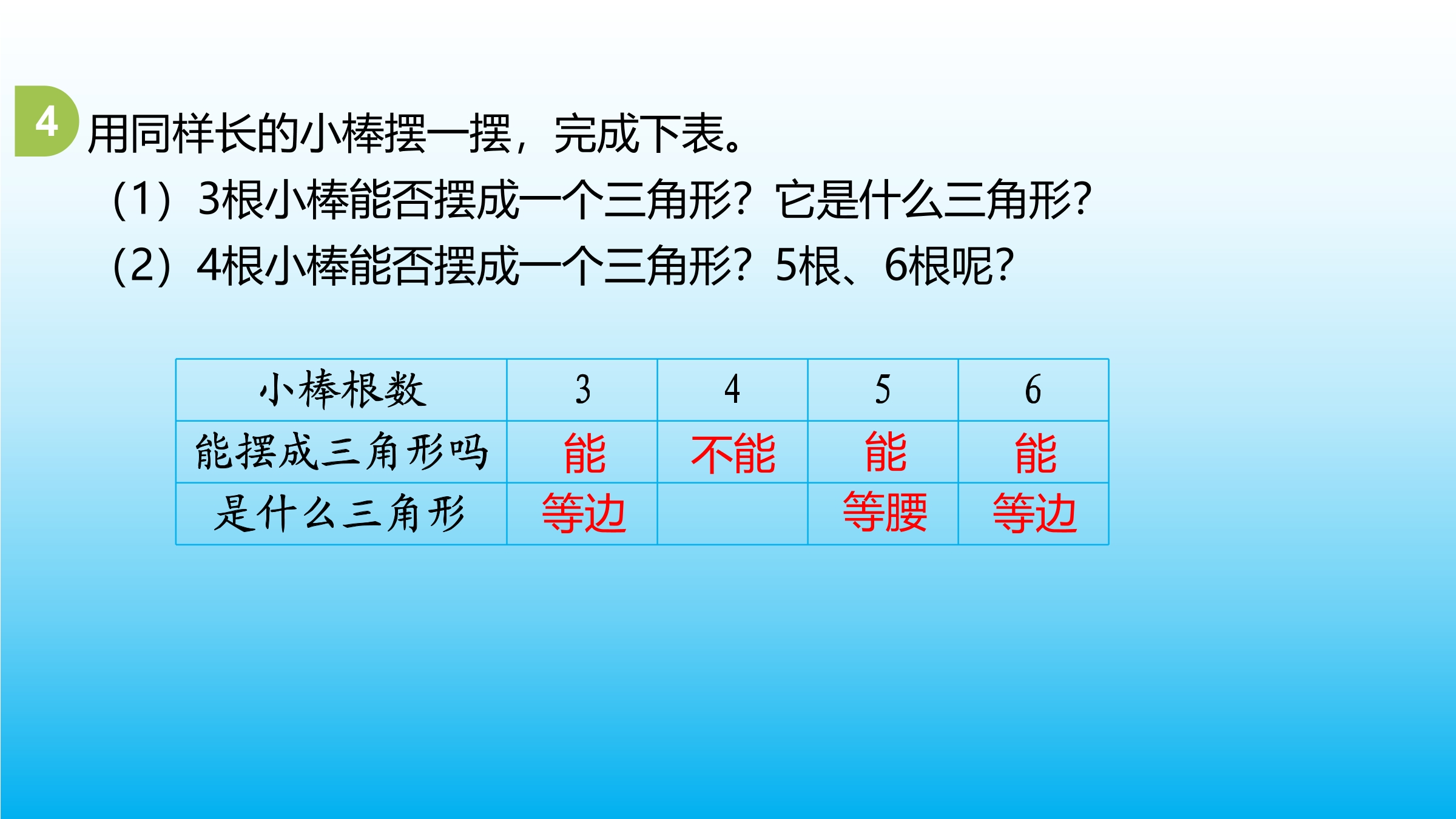 4 用同样长的小棒摆一摆，完成下表。

（1）3根小棒能否摆成一个三角形？它是什么三角形？

（2）4根小棒能否摆成一个三角形？5根、6根呢？

| 小棒根数 | 3 | 4 | 5 | 6 |
|---|---|---|---|---|
| 能摆成三角形吗 | 能 | 不能 | 能 | 能 |
| 是什么三角形 | 等边 | | 等腰 | 等边 |